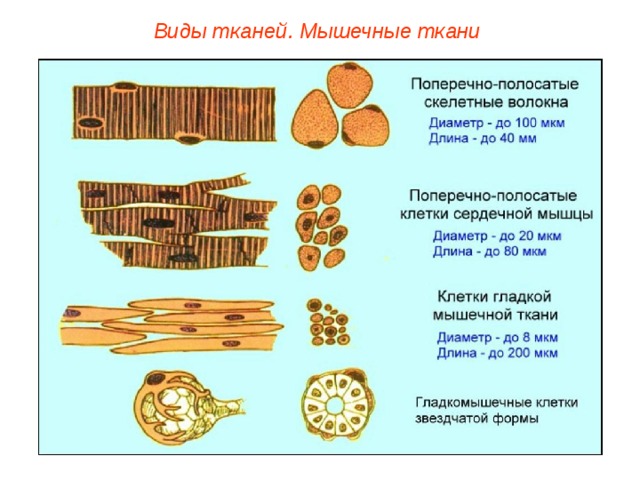 Виды тканей. Мышечные ткани

Поперечно-полосатые скелетные волокна
Диаметр - до 100 мкм
Длина - до 40 мм

Поперечно-полосатые клетки сердечной мышцы
Диаметр - до 20 мкм
Длина - до 80 мкм

Клетки гладкой мышечной ткани
Диаметр - до 8 мкм
Длина - до 200 мкм

Гладкомышечные клетки звездчатой формы